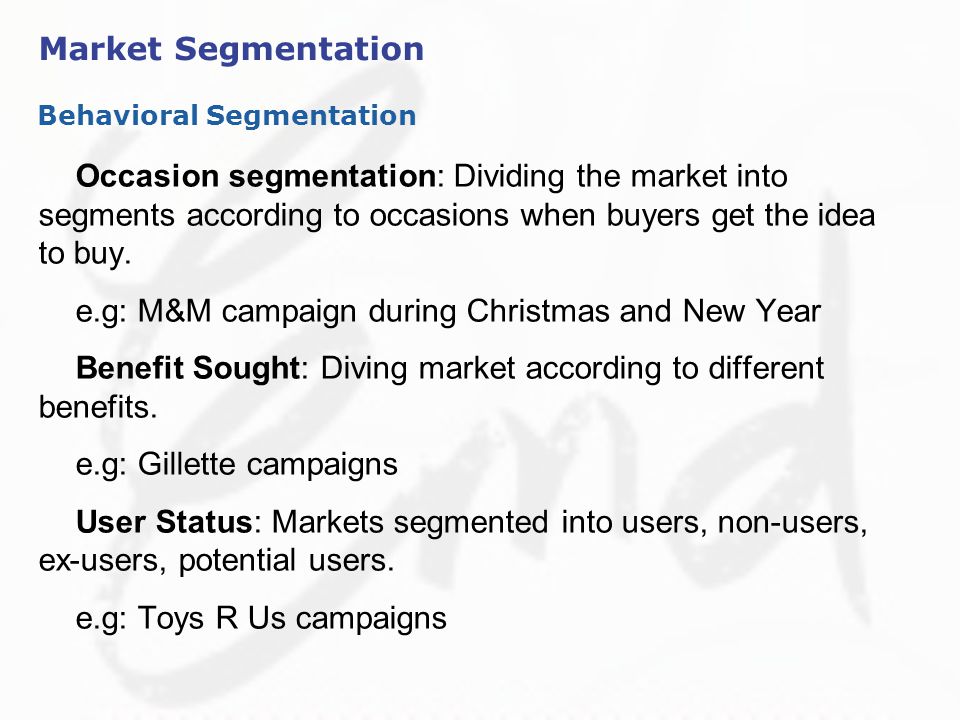 Market Segmentation

Behavioral Segmentation

Occasion segmentation: Dividing the market into segments according to occasions when buyers get the idea to buy.

e.g: M&M campaign during Christmas and New Year

Benefit Sought: Diving market according to different benefits.

e.g: Gillette campaigns

User Status: Markets segmented into users, non-users, ex-users, potential users.

e.g: Toys R Us campaigns